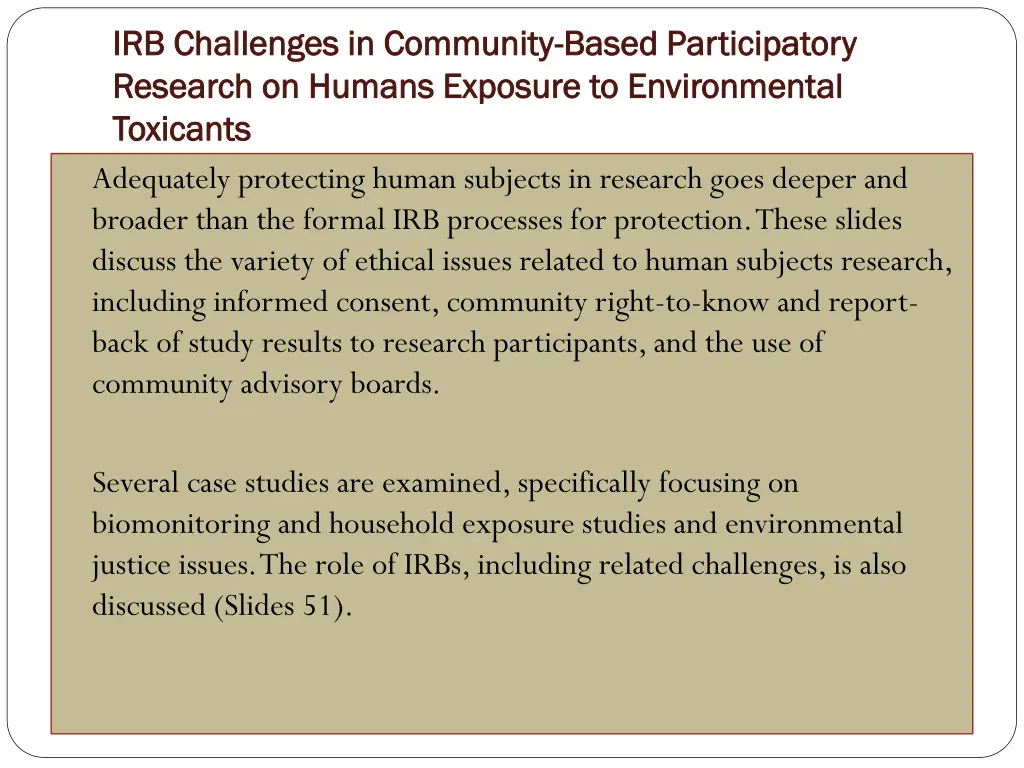 IRB Challenges in Community-Based Participatory Research on Humans Exposure to Environmental Toxicants

Adequately protecting human subjects in research goes deeper and broader than the formal IRB processes for protection. These slides discuss the variety of ethical issues related to human subjects research, including informed consent, community right-to-know and report-back of study results to research participants, and the use of community advisory boards.

Several case studies are examined, specifically focusing on biomonitoring and household exposure studies and environmental justice issues. The role of IRBs, including related challenges, is also discussed (Slides 51).